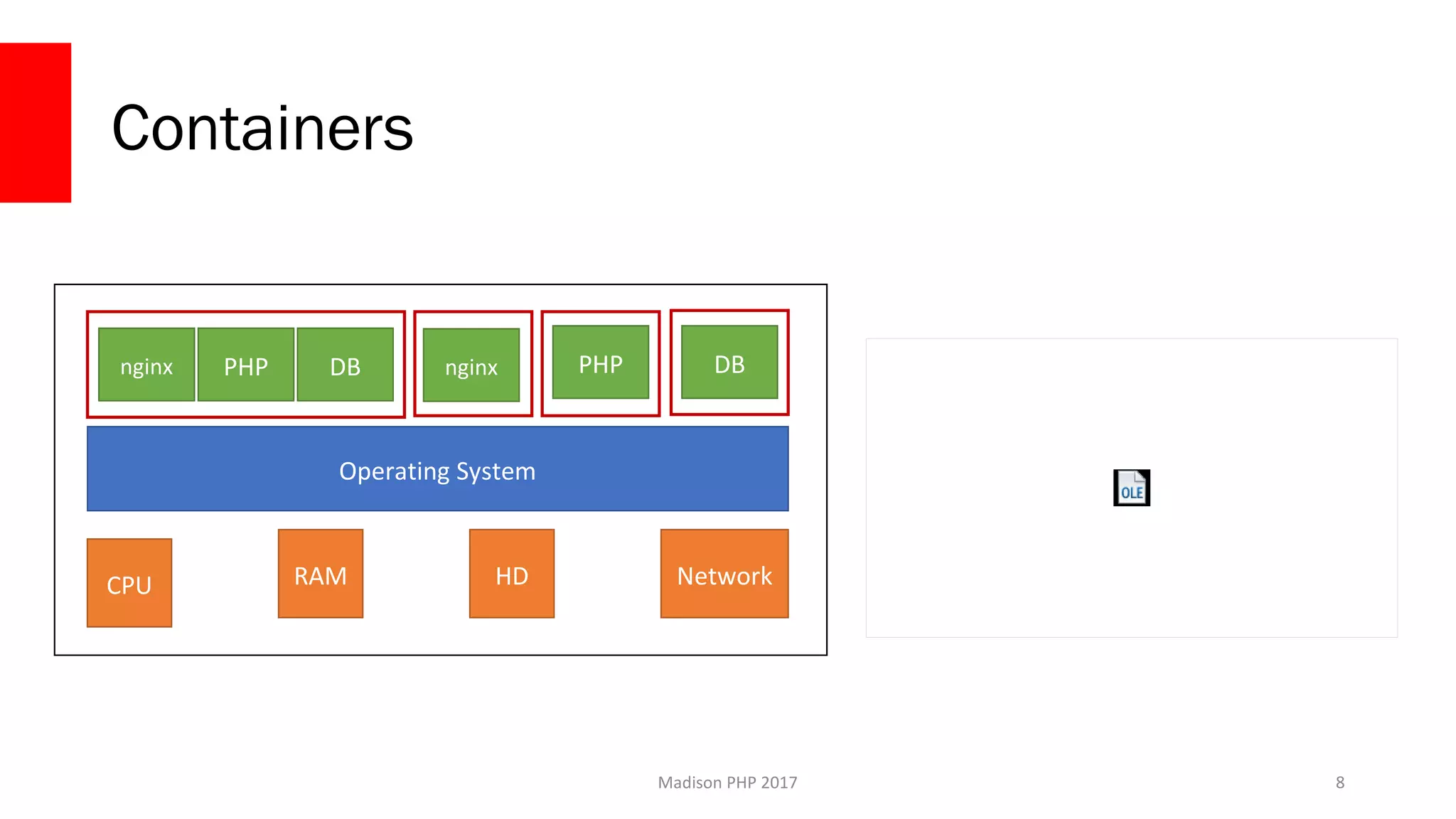 Containers

nginx PHP DB

nginx

PHP

DB

Operating System

CPU RAM HD Network

OLE

Madison PHP 2017

8